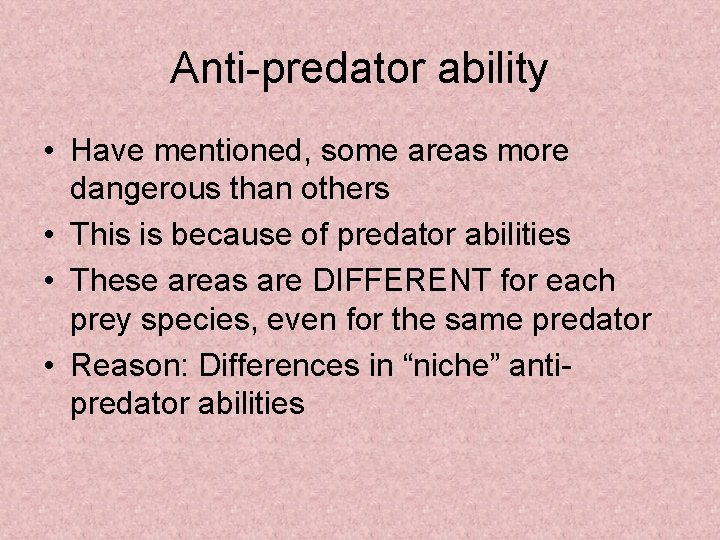 Anti-predator ability

• Have mentioned, some areas more dangerous than others
• This is because of predator abilities
• These areas are DIFFERENT for each prey species, even for the same predator
• Reason: Differences in “niche” anti-predator abilities